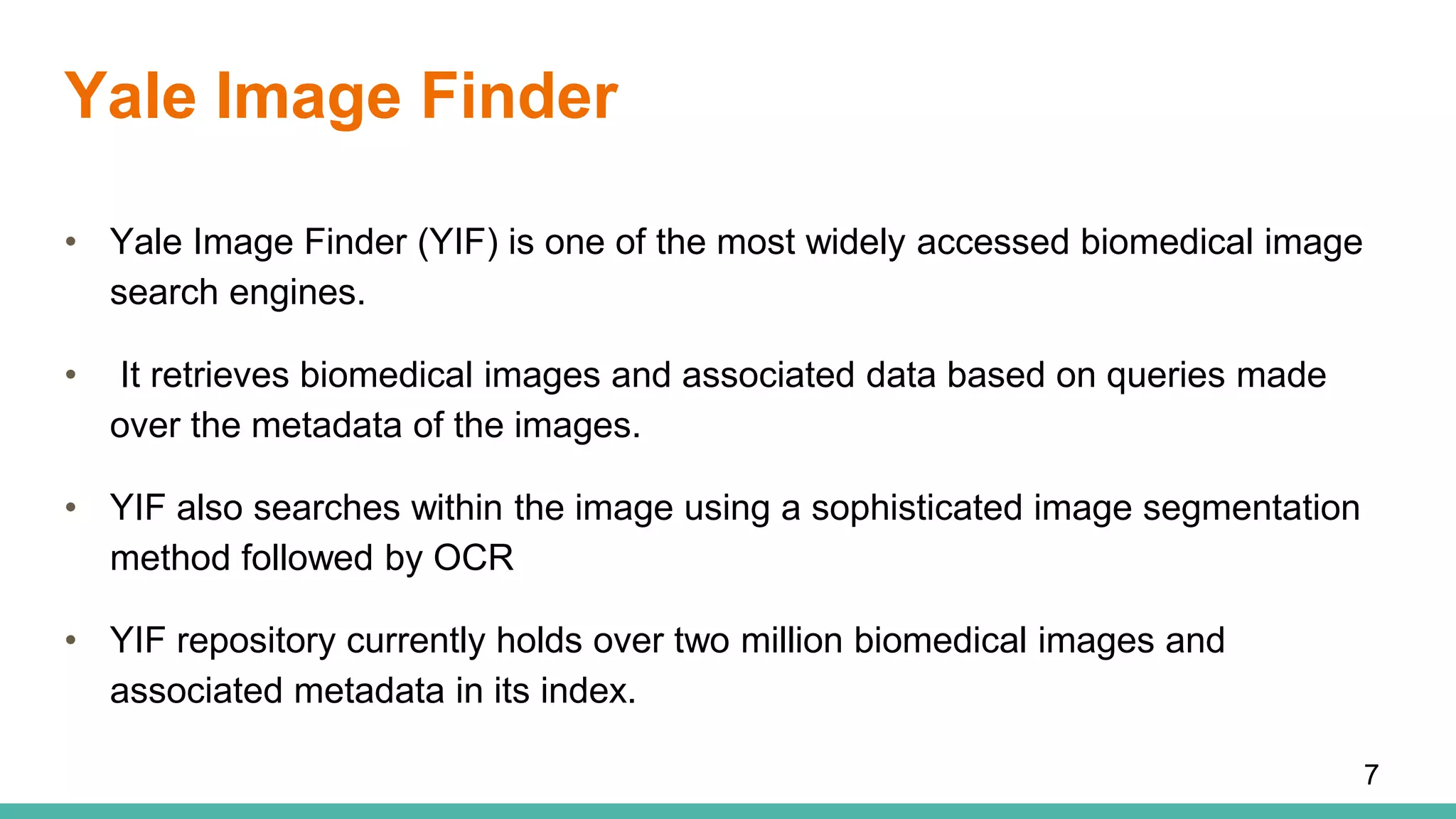 Yale Image Finder

• Yale Image Finder (YIF) is one of the most widely accessed biomedical image search engines.

• It retrieves biomedical images and associated data based on queries made over the metadata of the images.

• YIF also searches within the image using a sophisticated image segmentation method followed by OCR

• YIF repository currently holds over two million biomedical images and associated metadata in its index.

7